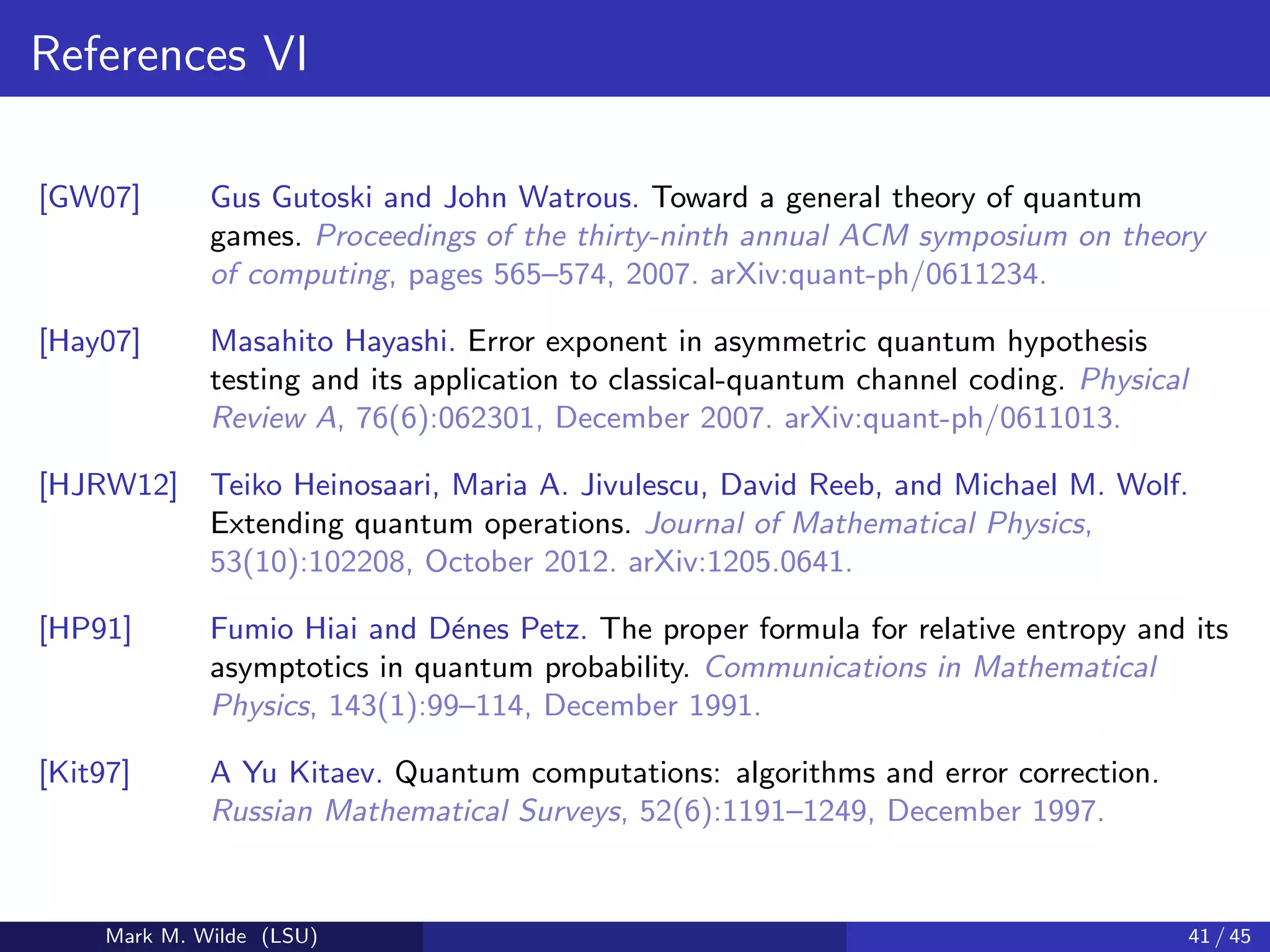 References VI

[GW07] Gus Gutoski and John Watrous. Toward a general theory of quantum games. Proceedings of the thirty-ninth annual ACM symposium on theory of computing, pages 565–574, 2007. arXiv:quant-ph/0611234.

[Hay07] Masahito Hayashi. Error exponent in asymmetric quantum hypothesis testing and its application to classical-quantum channel coding. Physical Review A, 76(6):062301, December 2007. arXiv:quant-ph/0611013.

[HJRW12] Teiko Heinosaari, Maria A. Jivulescu, David Reeb, and Michael M. Wolf. Extending quantum operations. Journal of Mathematical Physics, 53(10):102208, October 2012. arXiv:1205.0641.

[HP91] Fumio Hiai and Dénes Petz. The proper formula for relative entropy and its asymptotics in quantum probability. Communications in Mathematical Physics, 143(1):99–114, December 1991.

[Kit97] A Yu Kitaev. Quantum computations: algorithms and error correction. Russian Mathematical Surveys, 52(6):1191–1249, December 1997.

Mark M. Wilde (LSU) 41 / 45